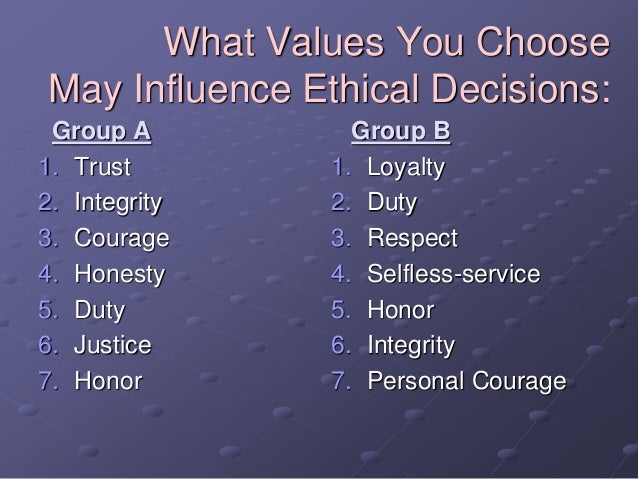 What Values You Choose May Influence Ethical Decisions:

Group A
1. Trust
2. Integrity
3. Courage
4. Honesty
5. Duty
6. Justice
7. Honor

Group B
1. Loyalty
2. Duty
3. Respect
4. Selfless-service
5. Honor
6. Integrity
7. Personal Courage